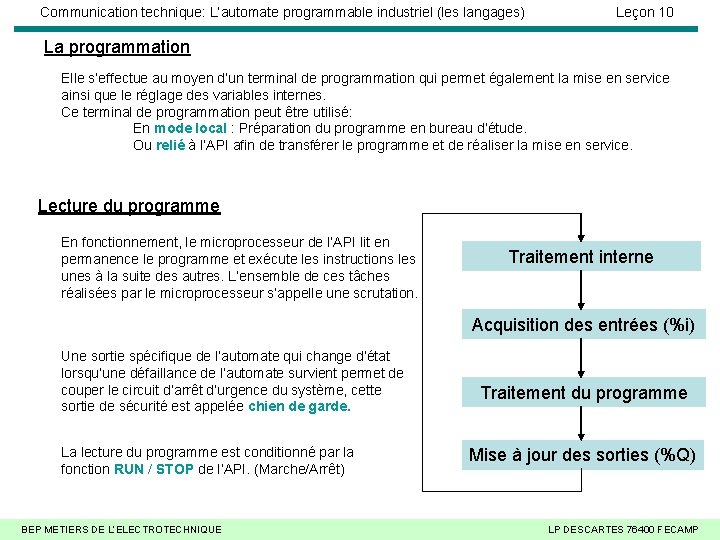 Communication technique: L'automate programmable industriel (les langages)

Leçon 10

La programmation

Elle s'effectue au moyen d'un terminal de programmation qui permet également la mise en service ainsi que le réglage des variables internes.
Ce terminal de programmation peut être utilisé:
En mode local : Préparation du programme en bureau d'étude.
Ou relié à l'API afin de transférer le programme et de réaliser la mise en service.

Lecture du programme

En fonctionnement, le microprocesseur de l'API lit en permanence le programme et exécute les instructions les unes à la suite des autres. L'ensemble de ces tâches réalisées par le microprocesseur s'appelle une scrutation.

Une sortie spécifique de l'automate qui change d'état lorsqu'une défaillance de l'automate survient permet de couper le circuit d'arrêt d'urgence du système, cette sortie de sécurité est appelée chien de garde.

La lecture du programme est conditionné par la fonction RUN / STOP de l'API. (Marche/Arrêt)

Traitement interne

Acquisition des entrées (%i)

Traitement du programme

Mise à jour des sorties (%Q)

BEP METIERS DE L'ELECTROTECHNIQUE

LP DESCARTES 76400 FECAMP